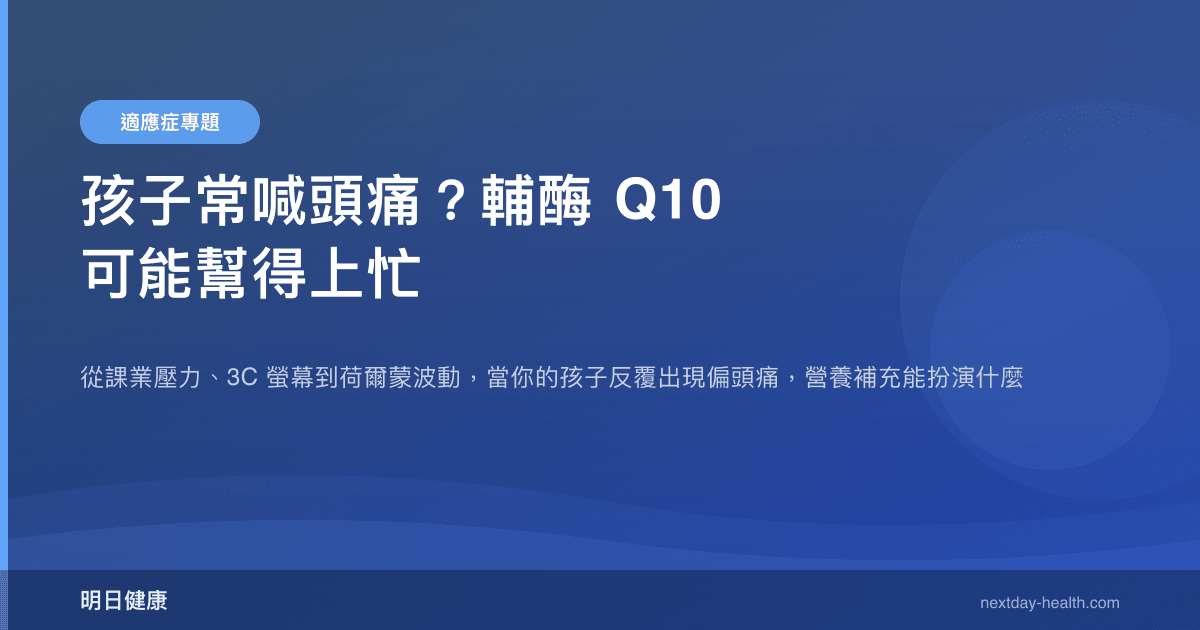 適應症專題

孩子常喊頭痛？輔酶 Q10 可能幫得上忙

從課業壓力、3C 螢幕到荷爾蒙波動，當你的孩子反覆出現偏頭痛，營養補充能扮演什麼

明日健康

nextday-health.com